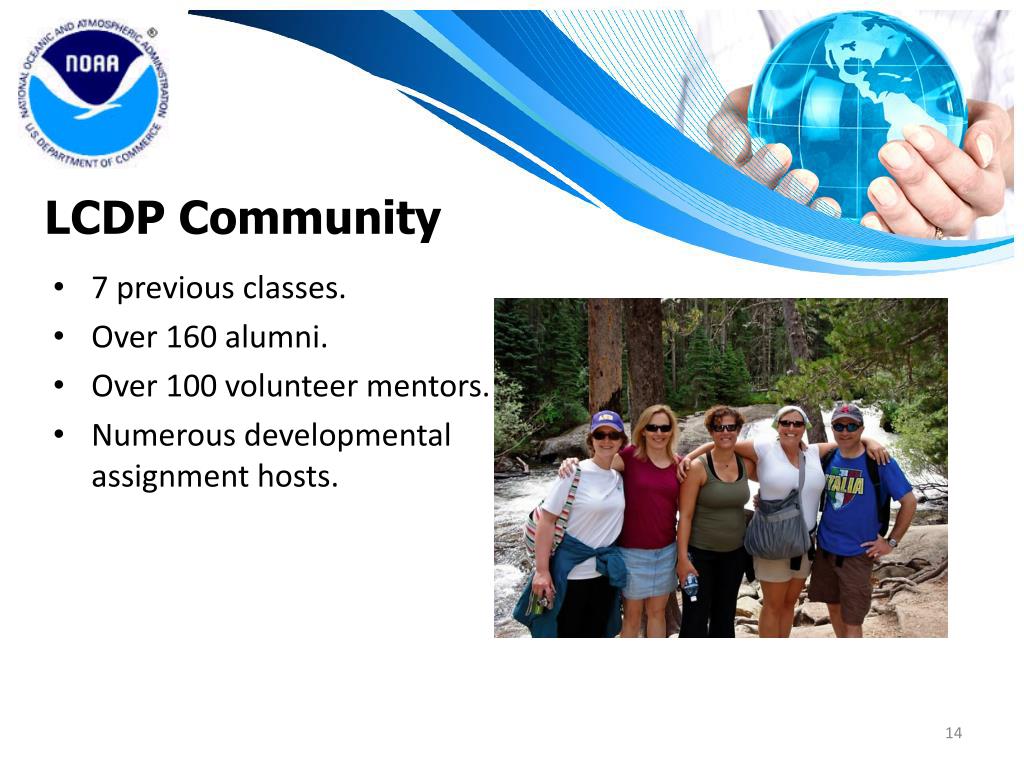 NATIONAL OCEANIC AND ATMOSPHERIC ADMINISTRATION
NOAA
U.S. DEPARTMENT OF COMMERCE

LCDP Community

• 7 previous classes.
• Over 160 alumni.
• Over 100 volunteer mentors.
• Numerous developmental assignment hosts.

ITALIA

14